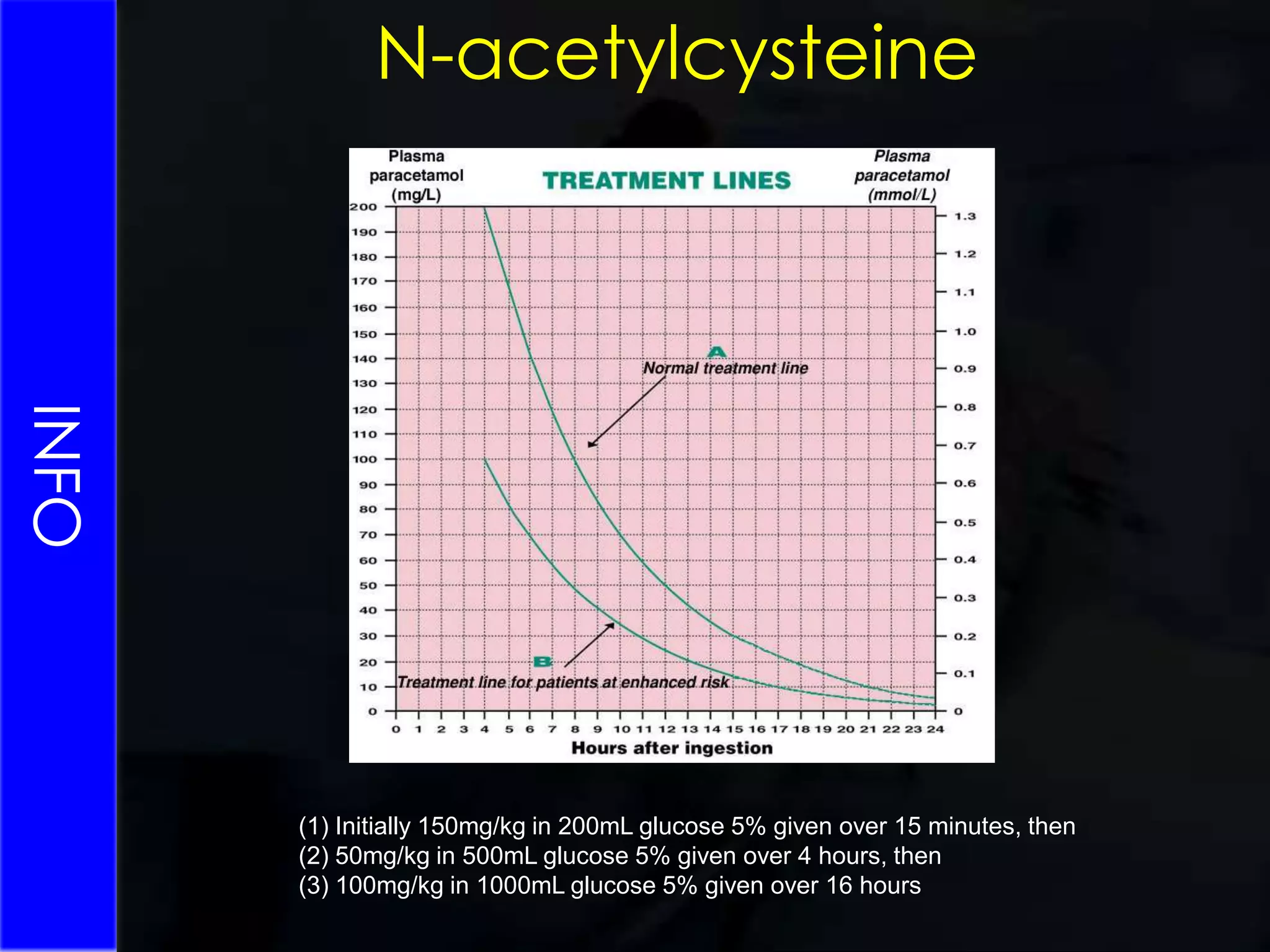 INFO

N-acetylcysteine

Plasma paracetamol (mg/L)

TREATMENT LINES

Plasma paracetamol (mmol/L)

200
190
180
170
160
150
140
130
120
110
100
90
80
70
60
50
40
30
20
10
0

1.3
1.2
1.1
1.0
0.9
0.8
0.7
0.6
0.5
0.4
0.3
0.2
0.1
0

A
Normal treatment line

B
Treatment line for patients at enhanced risk

0 1 2 3 4 5 6 7 8 9 10 11 12 13 14 15 16 17 18 19 20 21 22 23 24

Hours after ingestion

(1) Initially 150mg/kg in 200mL glucose 5% given over 15 minutes, then
(2) 50mg/kg in 500mL glucose 5% given over 4 hours, then
(3) 100mg/kg in 1000mL glucose 5% given over 16 hours